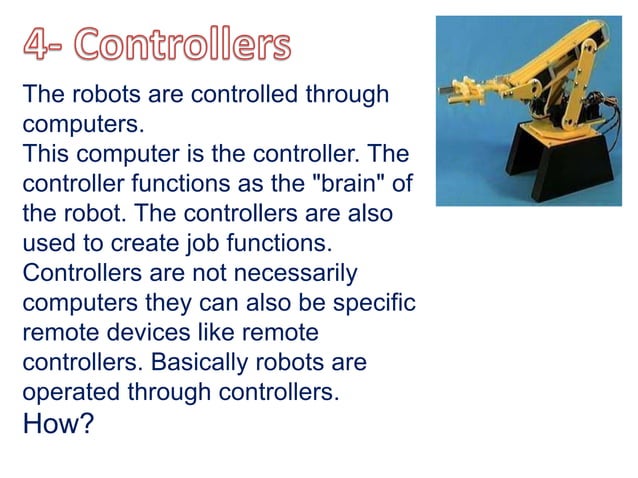 4- Controllers

The robots are controlled through computers.
This computer is the controller. The controller functions as the "brain" of the robot. The controllers are also used to create job functions. Controllers are not necessarily computers they can also be specific remote devices like remote controllers. Basically robots are operated through controllers.
How?